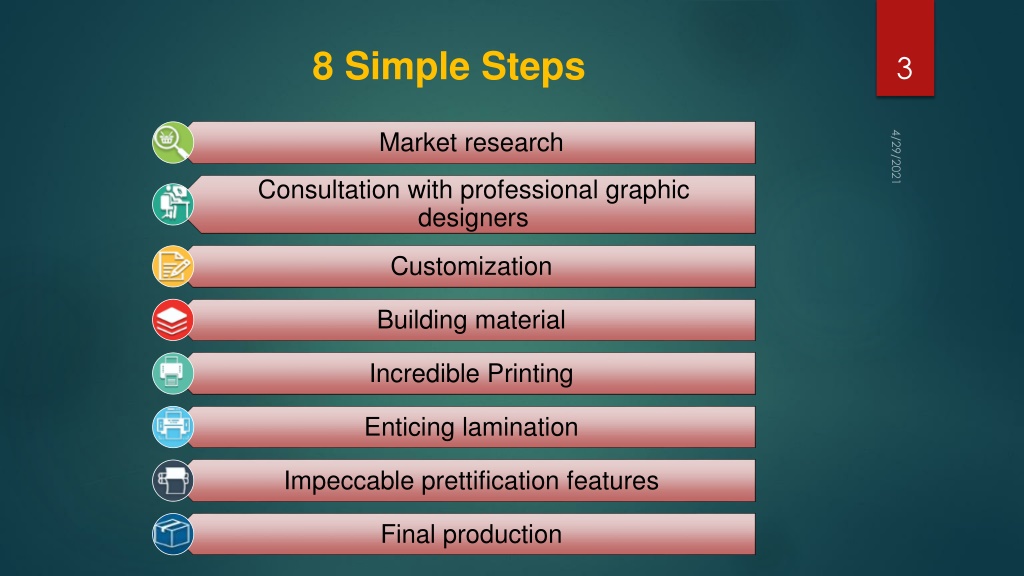 8 Simple Steps

3

4/29/2021

Market research

Consultation with professional graphic designers

Customization

Building material

Incredible Printing

Enticing lamination

Impeccable prettification features

Final production